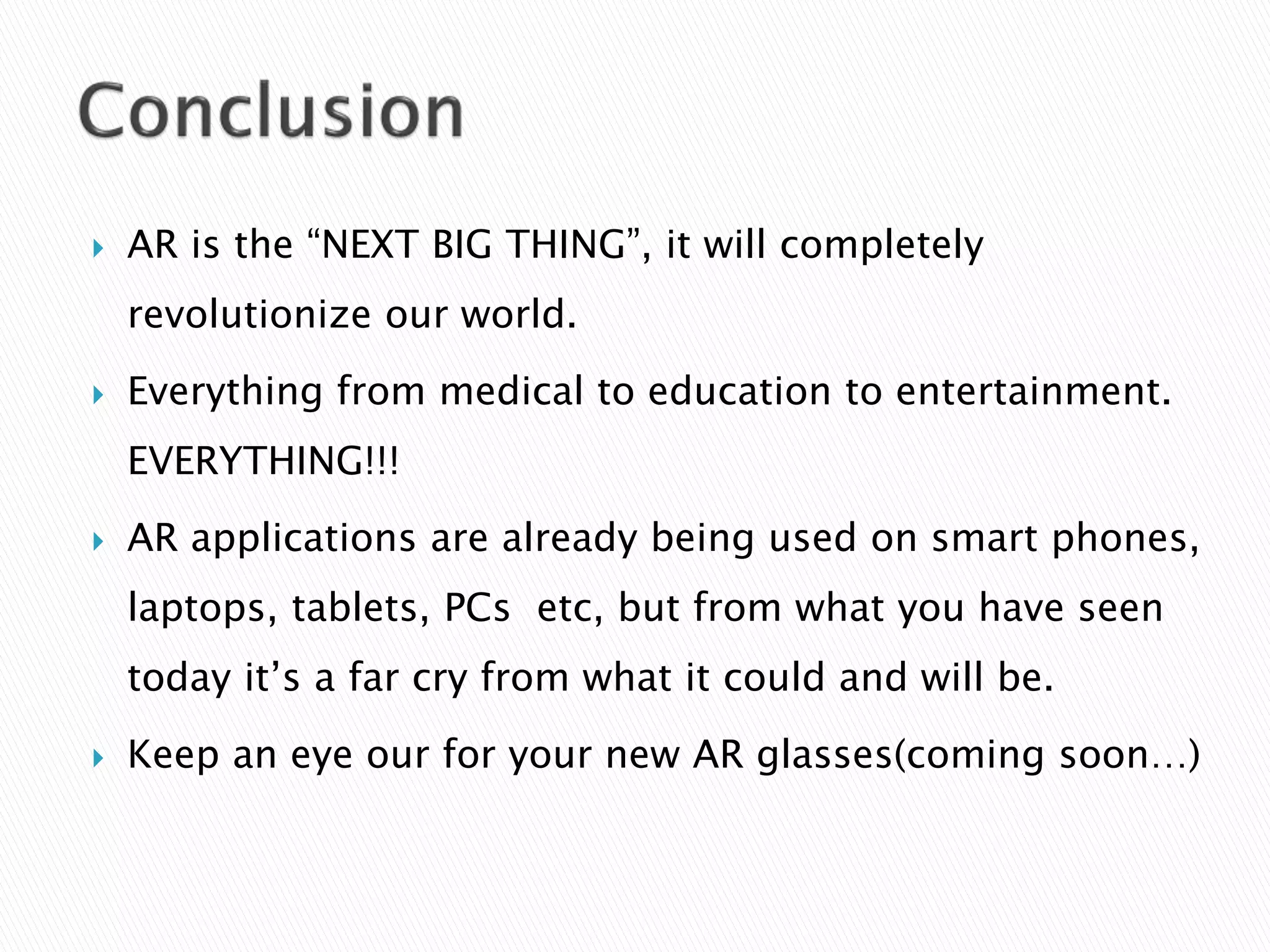 Conclusion

AR is the “NEXT BIG THING”, it will completely revolutionize our world.

Everything from medical to education to entertainment. EVERYTHING!!!

AR applications are already being used on smart phones, laptops, tablets, PCs  etc, but from what you have seen today it’s a far cry from what it could and will be.

Keep an eye our for your new AR glasses(coming soon…)